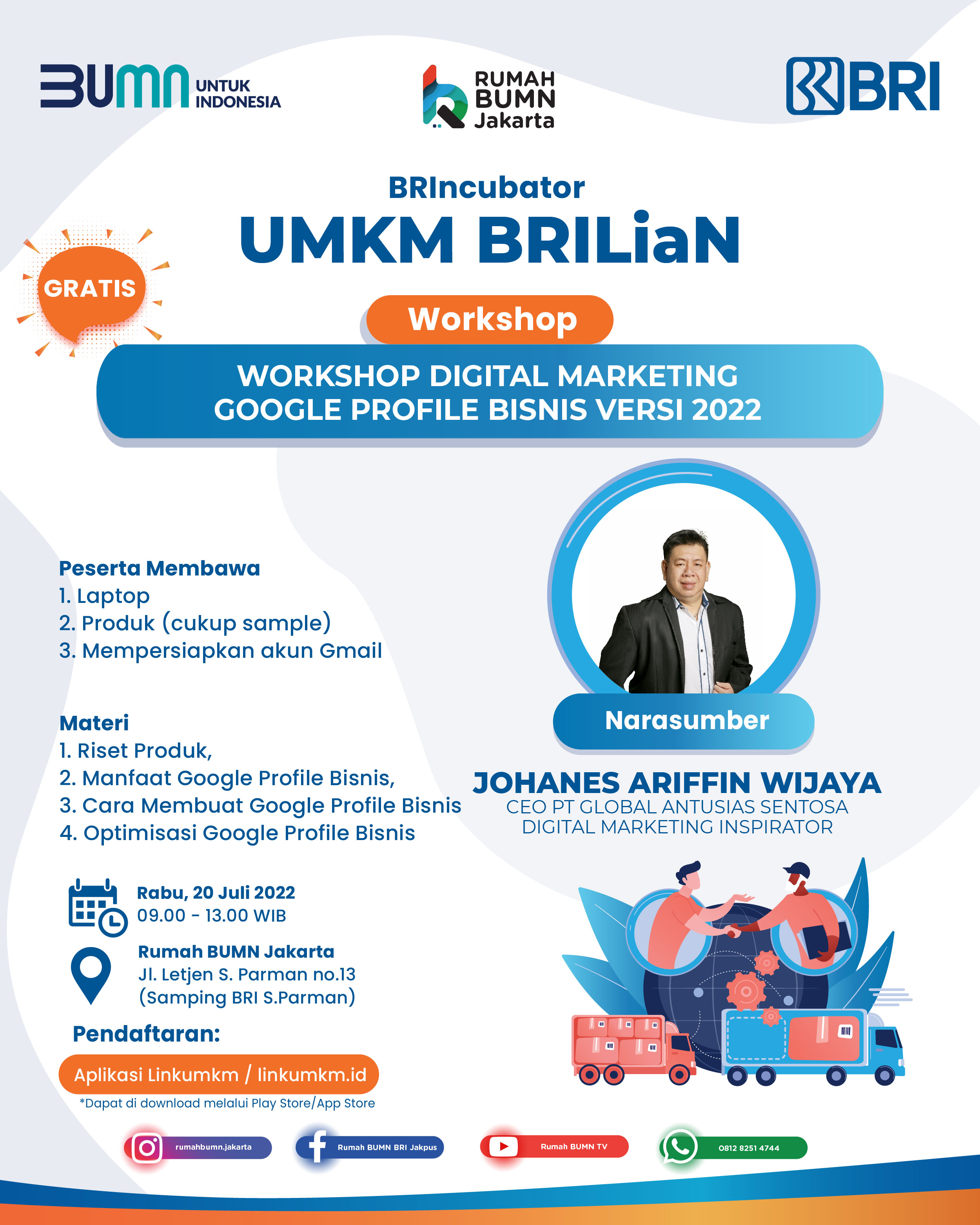 BUMN UNTUK INDONESIA

RUMAH BUMN Jakarta

BRI

BRIncubator
UMKM BRILiaN

GRATIS

Workshop

WORKSHOP DIGITAL MARKETING GOOGLE PROFILE BISNIS VERSI 2022

Peserta Membawa
1. Laptop
2. Produk (cukup sample)
3. Mempersiapkan akun Gmail

Materi
1. Riset Produk,
2. Manfaat Google Profile Bisnis,
3. Cara Membuat Google Profile Bisnis
4. Optimisasi Google Profile Bisnis

Narasumber

JOHANES ARIFFIN WIJAYA
CEO PT GLOBAL ANTUSIAS SENTOSA
DIGITAL MARKETING INSPIRATOR

Rabu, 20 Juli 2022
09.00 - 13.00 WIB

Rumah BUMN Jakarta
Jl. Letjen S. Parman no.13
(Samping BRI S.Parman)

Pendaftaran:
Aplikasi Linkumkm / linkumkm.id
*Dapat di download melalui Play Store/App Store

rumahbumn.jakarta
Rumah BUMN BRI Jakpus
Rumah BUMN TV
0812 8251 4744